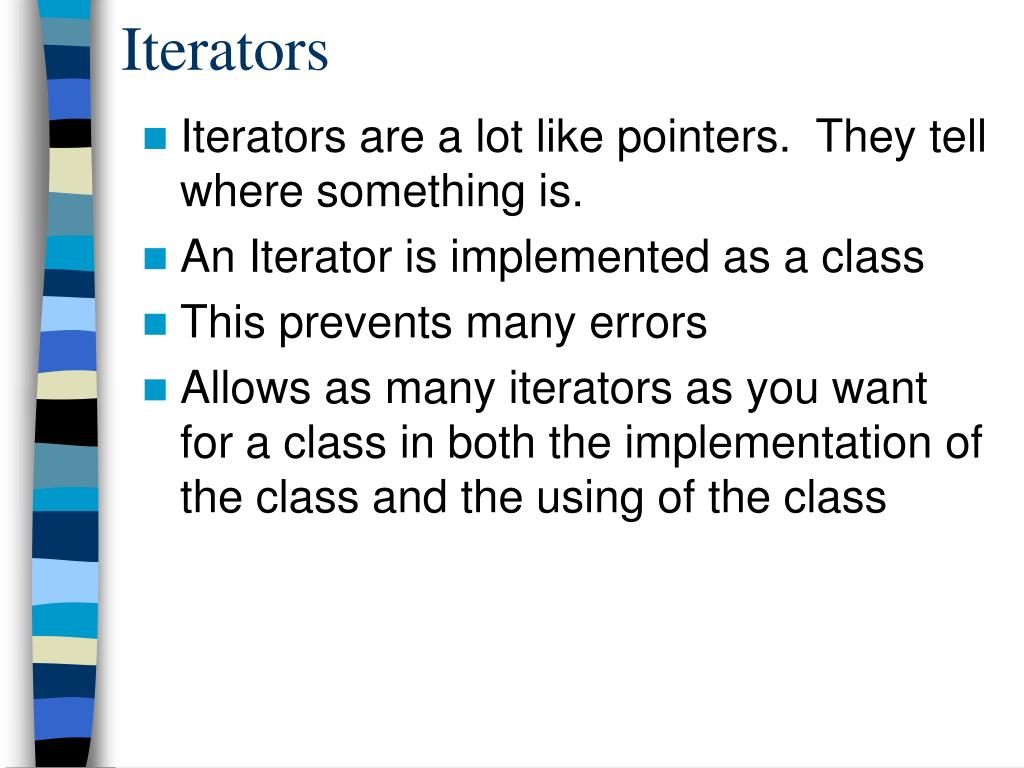 Iterators

Iterators are a lot like pointers.  They tell where something is.

An Iterator is implemented as a class

This prevents many errors

Allows as many iterators as you want for a class in both the implementation of the class and the using of the class